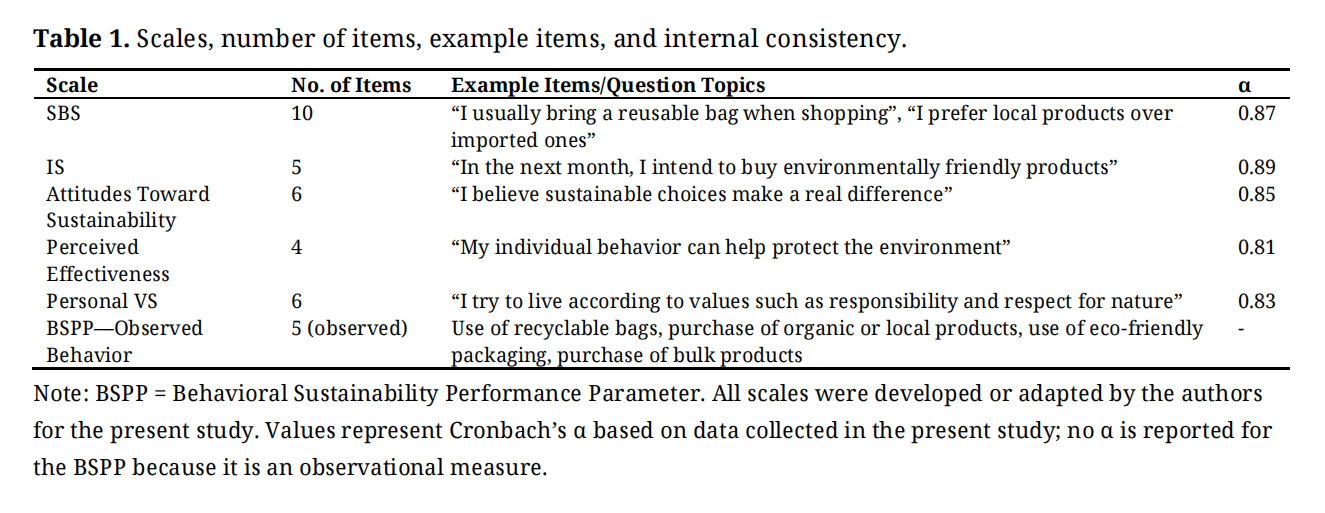 **Table 1.** Scales, number of items, example items, and internal consistency.

| Scale | No. of Items | Example Items/Question Topics | α |
|---|---|---|---|
| SBS | 10 | “I usually bring a reusable bag when shopping”, “I prefer local products over imported ones” | 0.87 |
| IS | 5 | “In the next month, I intend to buy environmentally friendly products” | 0.89 |
| Attitudes Toward Sustainability | 6 | “I believe sustainable choices make a real difference” | 0.85 |
| Perceived Effectiveness | 4 | “My individual behavior can help protect the environment” | 0.81 |
| Personal VS | 6 | “I try to live according to values such as responsibility and respect for nature” | 0.83 |
| BSPP—Observed Behavior | 5 (observed) | Use of recyclable bags, purchase of organic or local products, use of eco-friendly packaging, purchase of bulk products | - |

Note: BSPP = Behavioral Sustainability Performance Parameter. All scales were developed or adapted by the authors for the present study. Values represent Cronbach’s α based on data collected in the present study; no α is reported for the BSPP because it is an observational measure.